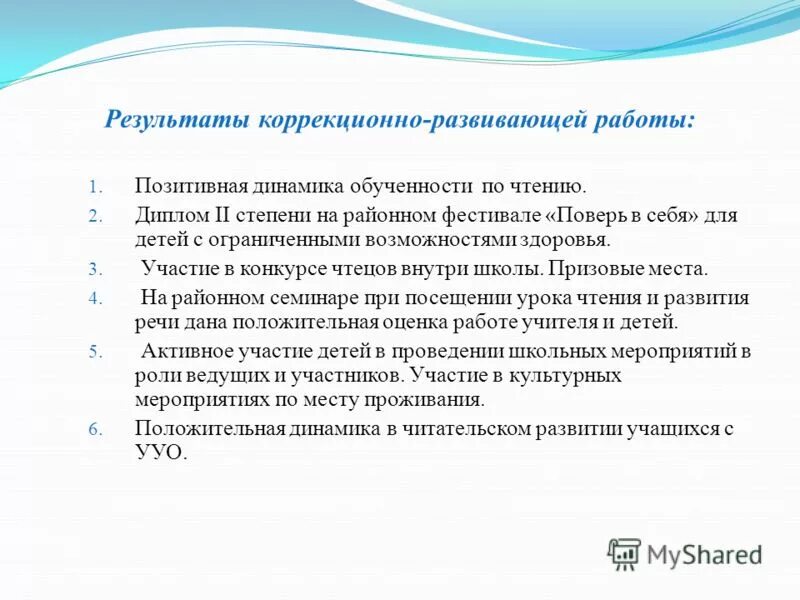 Результаты коррекционно-развивающей работы:

1. Позитивная динамика обученности по чтению.
2. Диплом II степени на районном фестивале «Поверь в себя» для детей с ограниченными возможностями здоровья.
3. Участие в конкурсе чтецов внутри школы. Призовые места.
4. На районном семинаре при посещении урока чтения и развития речи дана положительная оценка работе учителя и детей.
5. Активное участие детей в проведении школьных мероприятий в роли ведущих и участников. Участие в культурных мероприятиях по месту проживания.
6. Положительная динамика в читательском развитии учащихся с УУО.

MyShared